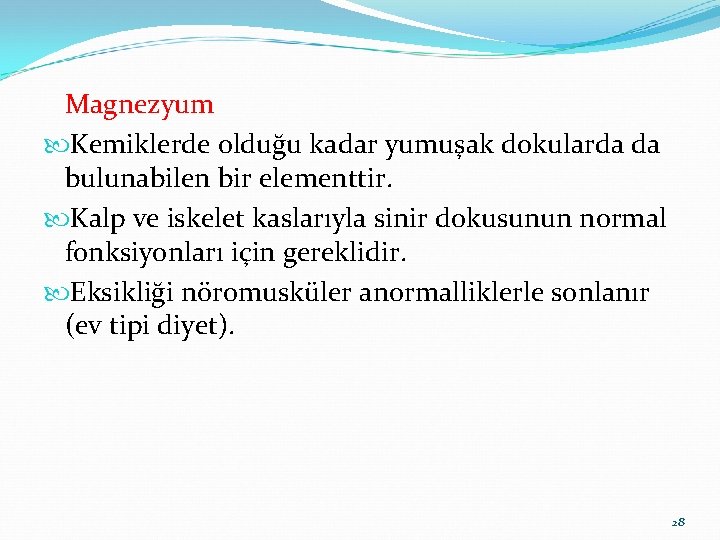 Magnezyum

Kemiklerde olduğu kadar yumuşak dokularda da bulunabilen bir elementtir.

Kalp ve iskelet kaslarıyla sinir dokusunun normal fonksiyonları için gereklidir.

Eksikliği nöromusküler anormalliklerle sonlanır (ev tipi diyet).

28